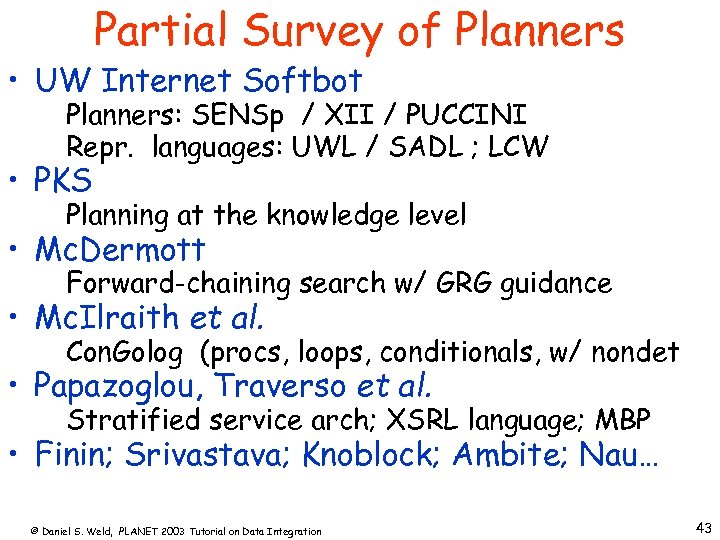 Partial Survey of Planners

• UW Internet Softbot
Planners: SENSp / XII / PUCCINI
Repr. languages: UWL / SADL ; LCW
• PKS
Planning at the knowledge level
• McDermott
Forward-chaining search w/ GRG guidance
• McIlraith et al.
ConGolog (procs, loops, conditionals, w/ nondet
• Papazoglou, Traverso et al.
Stratified service arch; XSRL language; MBP
• Finin; Srivastava; Knoblock; Ambite; Nau…

© Daniel S. Weld, PLANET 2003 Tutorial on Data Integration

43